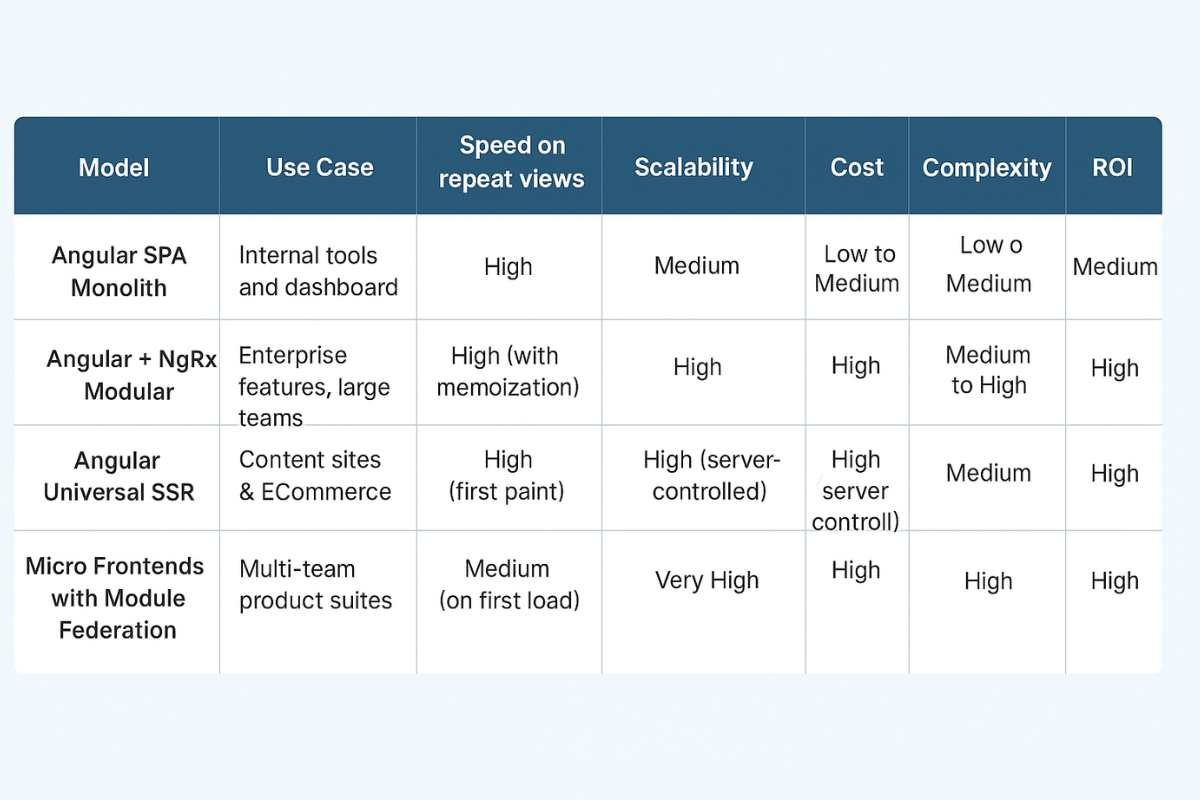 | Model | Use Case | Speed on repeat views | Scalability | Cost | Complexity | ROI |
|---|---|---|---|---|---|---|
| Angular SPA Monolith | Internal tools and dashboard | High | Medium | Low to Medium | Low o Medium | Medium |
| Angular + NgRx Modular | Enterprise features, large teams | High (with memoization) | High | High | Medium to High | High |
| Angular Universal SSR | Content sites & ECommerce | High (first paint) | High (server-controlled) | High server controll) | Medium | High |
| Micro Frontends with Module Federation | Multi-team product suites | Medium (on first load) | Very High | High | High | High |